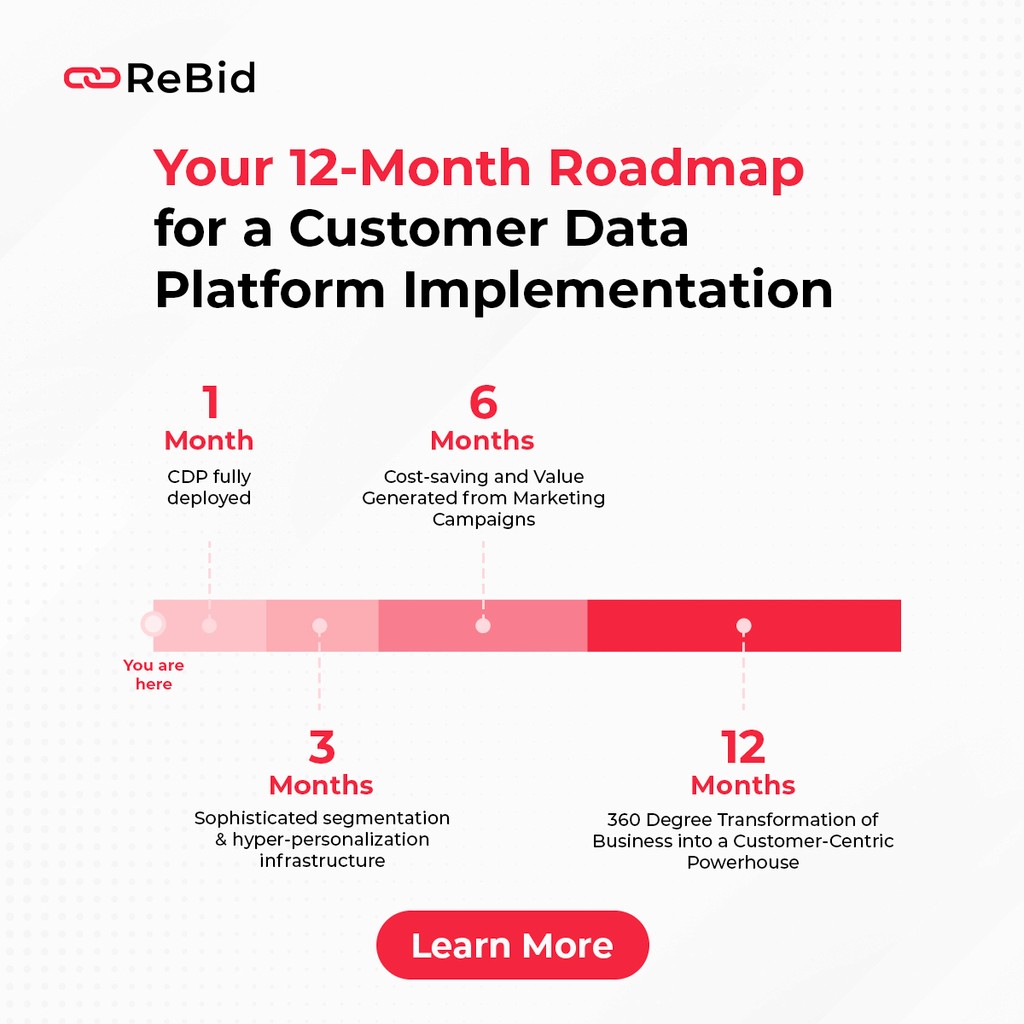 ReBid

Your 12-Month Roadmap for a Customer Data Platform Implementation

1 Month
CDP fully deployed

6 Months
Cost-saving and Value Generated from Marketing Campaigns

You are here

3 Months
Sophisticated segmentation & hyper-personalization infrastructure

12 Months
360 Degree Transformation of Business into a Customer-Centric Powerhouse

Learn More